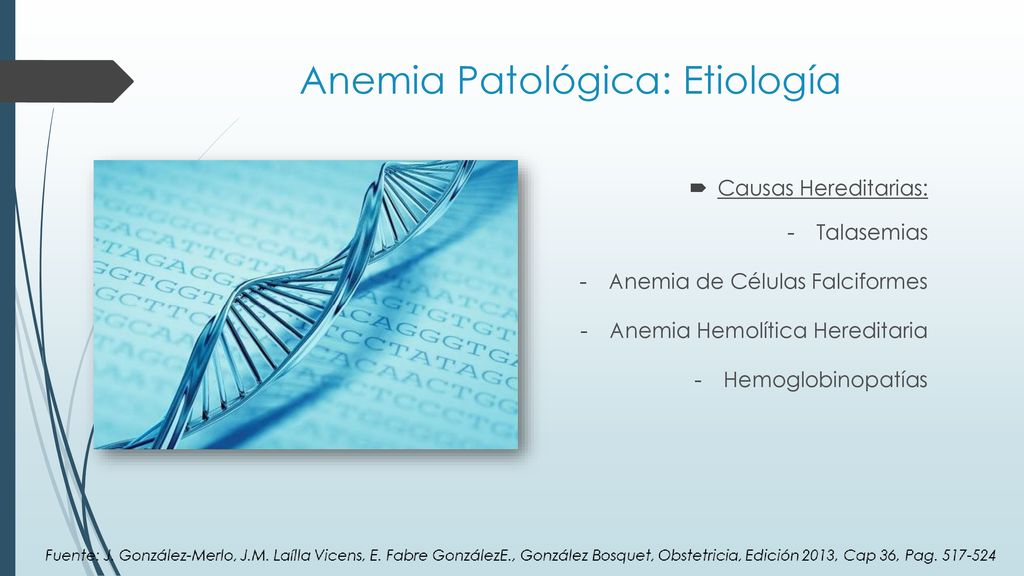 Anemia Patológica: Etiología

Causas Hereditarias:

- Talasemias
- Anemia de Células Falciformes
- Anemia Hemolítica Hereditaria
- Hemoglobinopatías

Fuente: J. González-Merlo, J.M. Laílla Vicens, E. Fabre GonzálezE., González Bosquet, Obstetricia, Edición 2013, Cap 36, Pag. 517-524